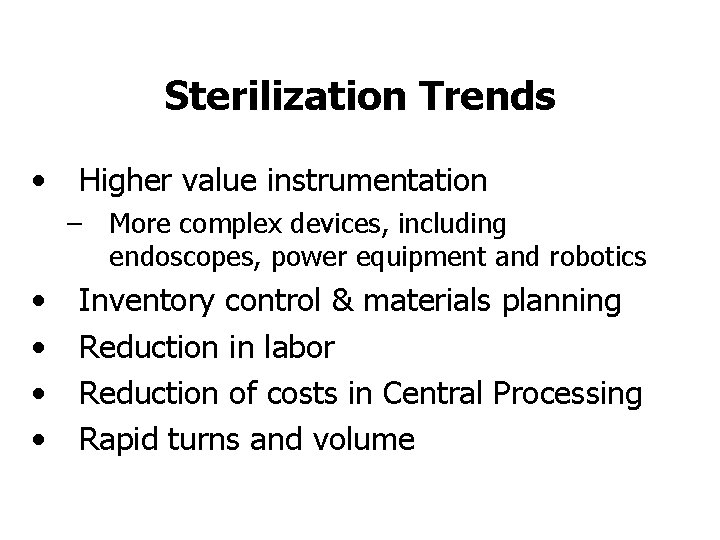 Sterilization Trends

• Higher value instrumentation
– More complex devices, including endoscopes, power equipment and robotics
• Inventory control & materials planning
• Reduction in labor
• Reduction of costs in Central Processing
• Rapid turns and volume